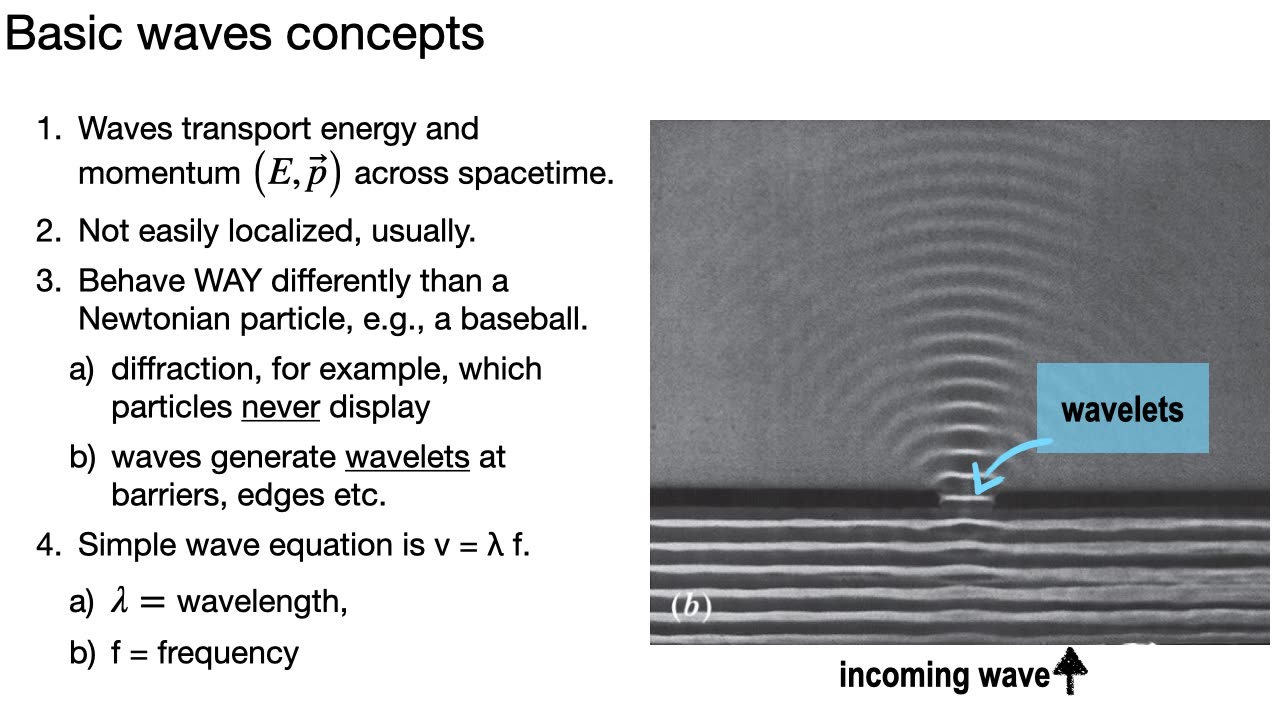 Basic waves concepts

1. Waves transport energy and momentum $(E, \vec{p})$ across spacetime.
2. Not easily localized, usually.
3. Behave WAY differently than a Newtonian particle, e.g., a baseball.
a) diffraction, for example, which particles never display
b) waves generate wavelets at barriers, edges etc.
4. Simple wave equation is v = λ f.
a) $\lambda =$ wavelength,
b) f = frequency

wavelets

(b)

incoming wave